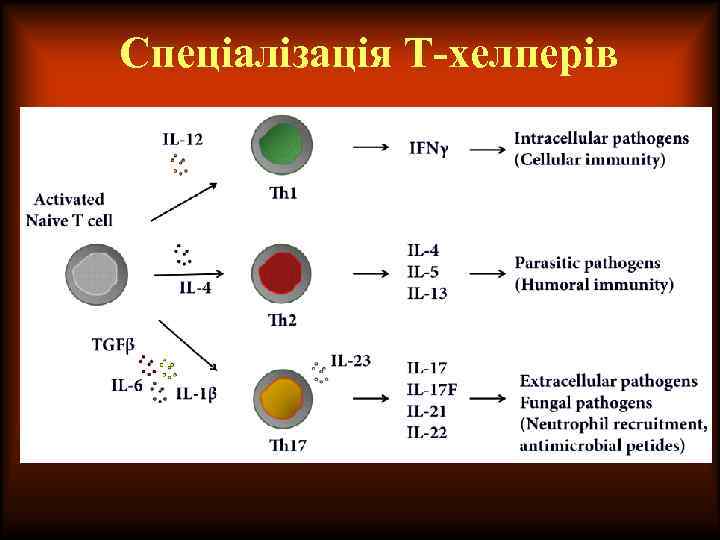 Спеціалізація Т-хелперів

IL-12

Activated Naive T cell

Th1

IFNγ

Intracellular pathogens (Cellular immunity)

IL-4

Th2

IL-4
IL-5
IL-13

Parasitic pathogens (Humoral immunity)

TGFβ

IL-6

IL-1β

IL-23

Th17

IL-17
IL-17F
IL-21
IL-22

Extracellular pathogens
Fungal pathogens
(Neutrophil recruitment, antimicrobial petides)